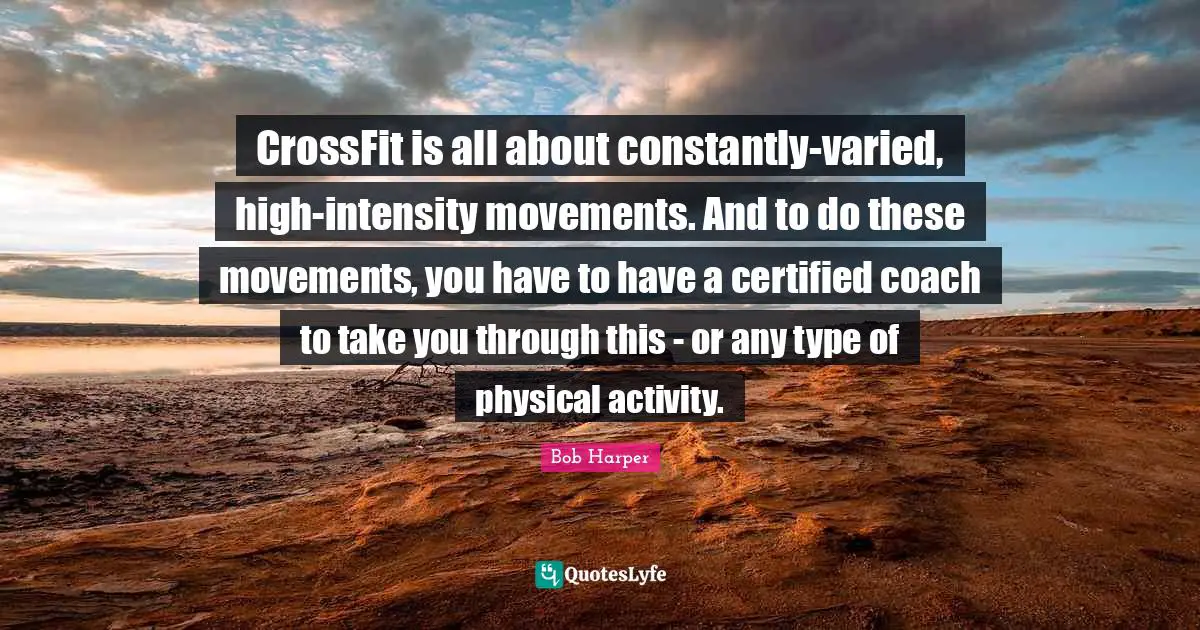 CrossFit is all about constantly-varied, high-intensity movements. And to do these movements, you have to have a certified coach to take you through this - or any type of physical activity.

Bob Harper

QuotesLyfe